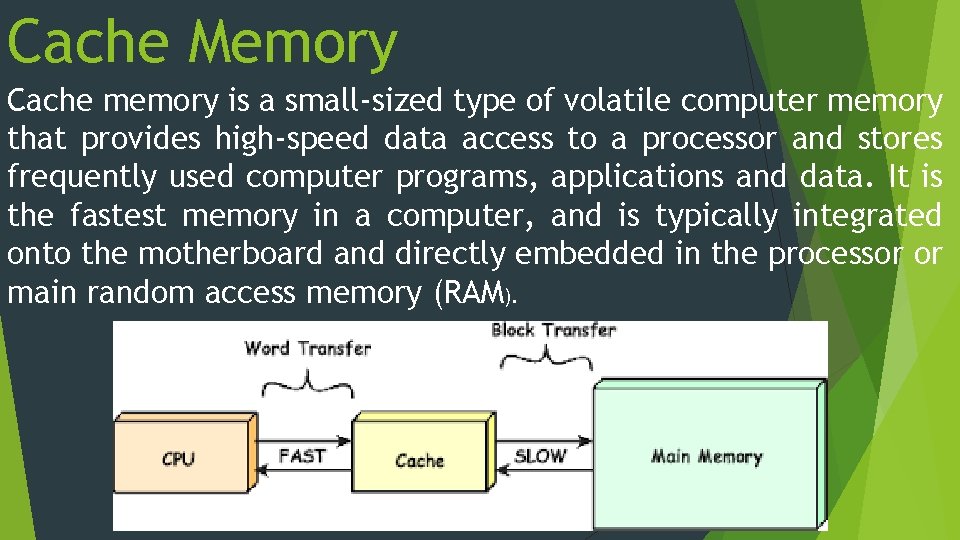 Cache Memory

Cache memory is a small-sized type of volatile computer memory that provides high-speed data access to a processor and stores frequently used computer programs, applications and data. It is the fastest memory in a computer, and is typically integrated onto the motherboard and directly embedded in the processor or main random access memory (RAM).

Word Transfer
Block Transfer
CPU
FAST
Cache
SLOW
Main Memory